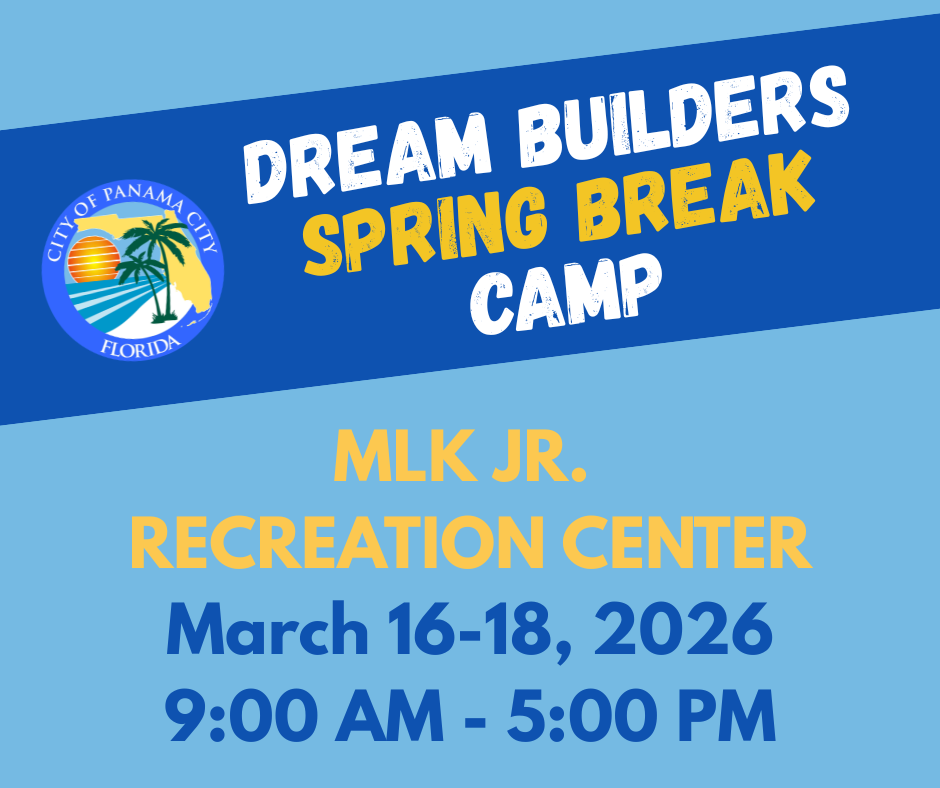 CITY OF PANAMA CITY
FLORIDA

DREAM BUILDERS
SPRING BREAK
CAMP

MLK JR.
RECREATION CENTER
March 16-18, 2026
9:00 AM - 5:00 PM